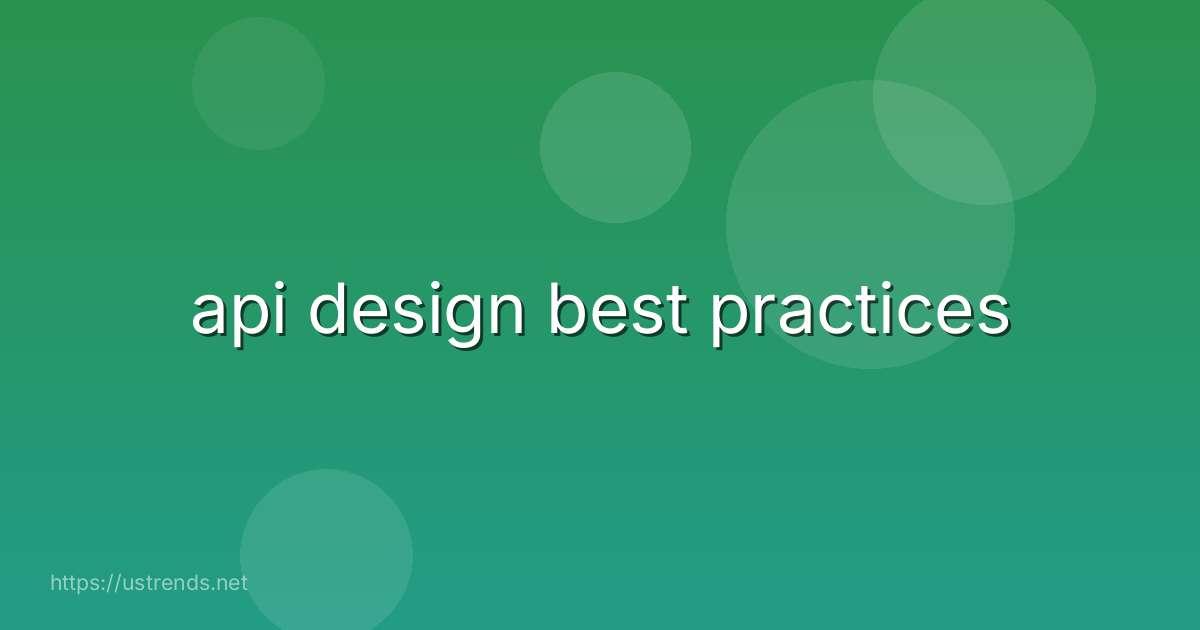 api design best practices

https://ustrends.net